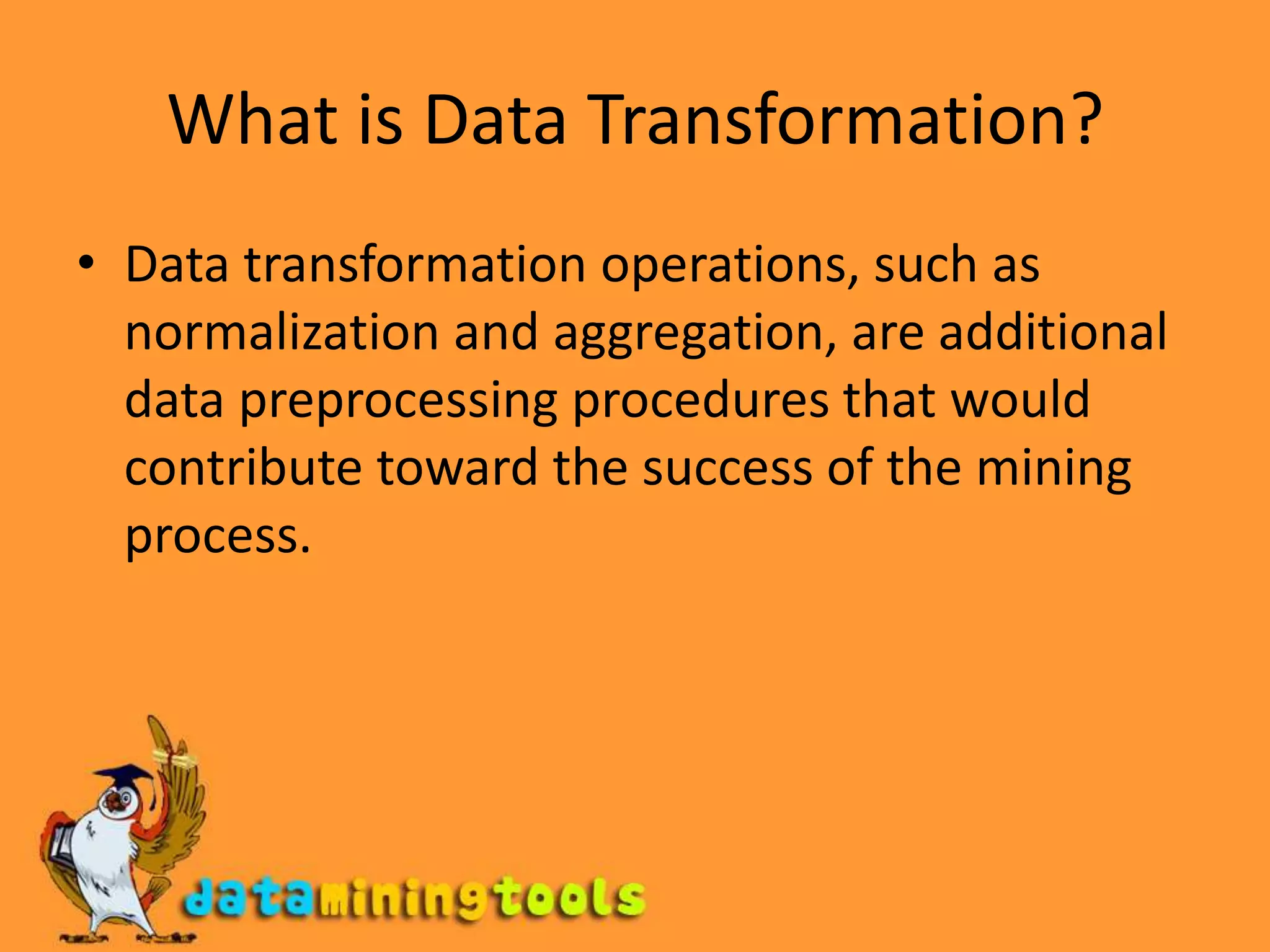 What is Data Transformation?

• Data transformation operations, such as normalization and aggregation, are additional data preprocessing procedures that would contribute toward the success of the mining process.

dataminingtools